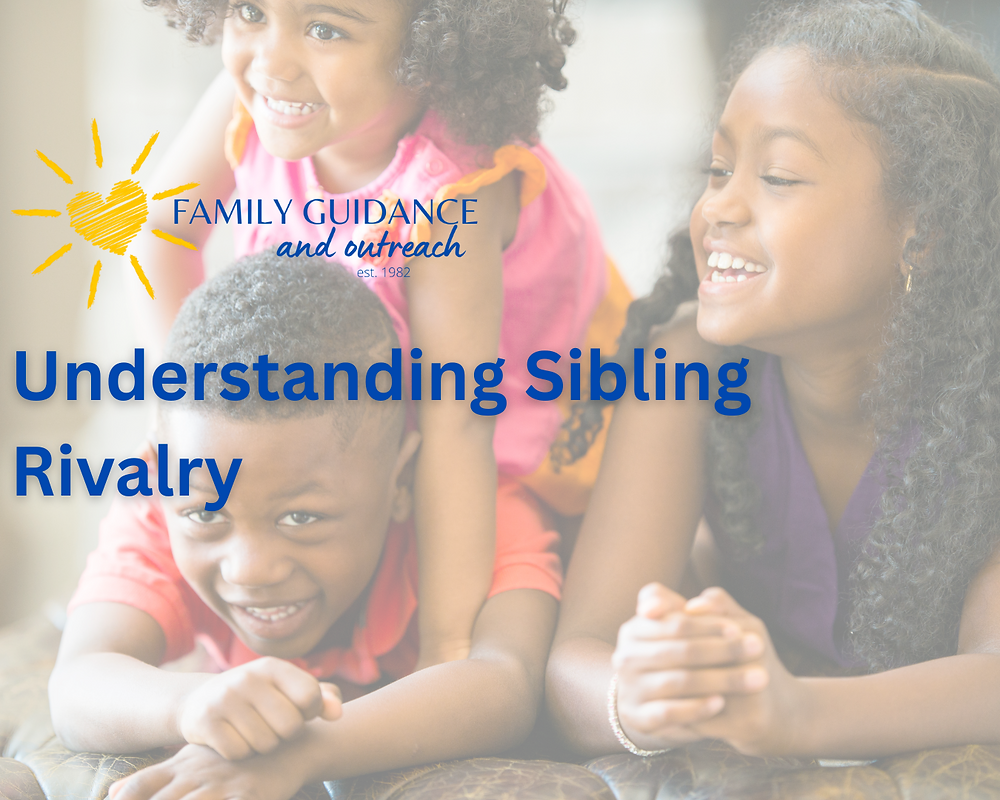 FAMILY GUIDANCE
and outreach
est. 1982

Understanding Sibling Rivalry